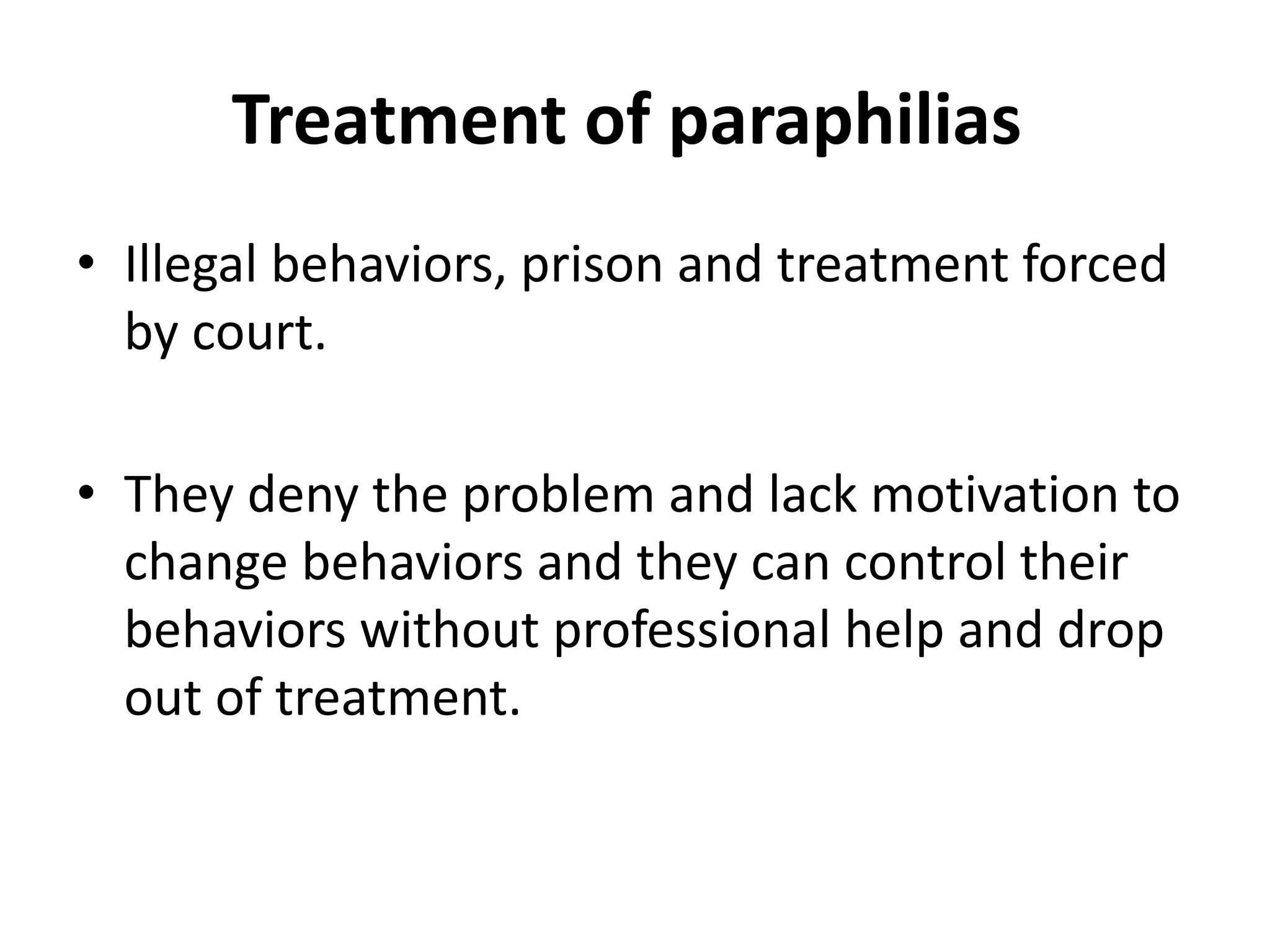 Treatment of paraphilias

• Illegal behaviors, prison and treatment forced by court.

• They deny the problem and lack motivation to change behaviors and they can control their behaviors without professional help and drop out of treatment.